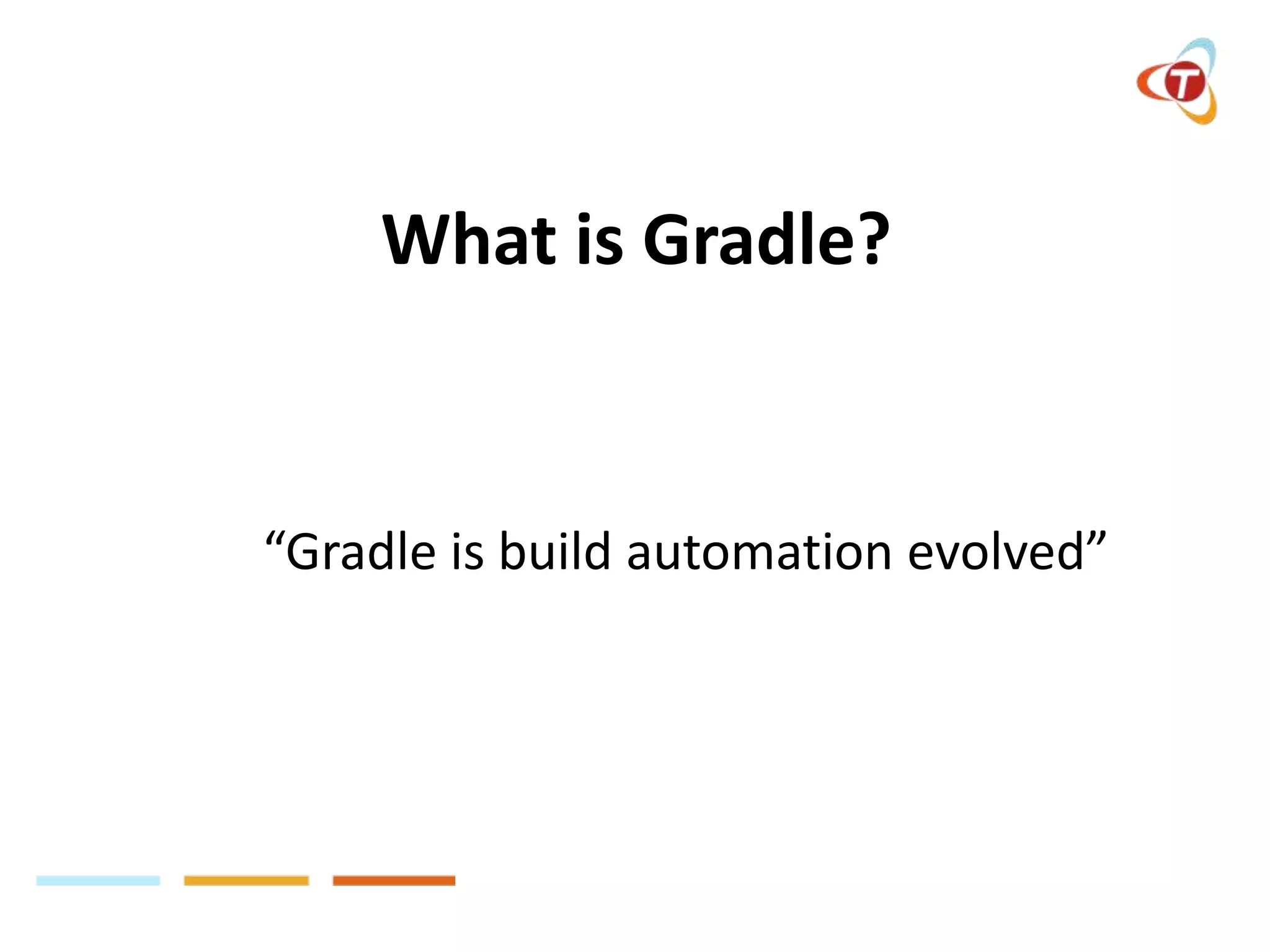 T

What is Gradle?

“Gradle is build automation evolved”